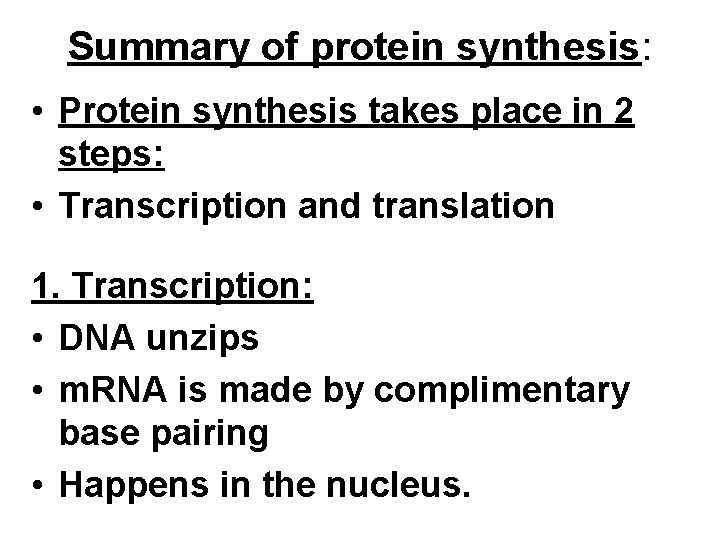 Summary of protein synthesis:

• Protein synthesis takes place in 2 steps:
• Transcription and translation

1. Transcription:
• DNA unzips
• mRNA is made by complimentary base pairing
• Happens in the nucleus.